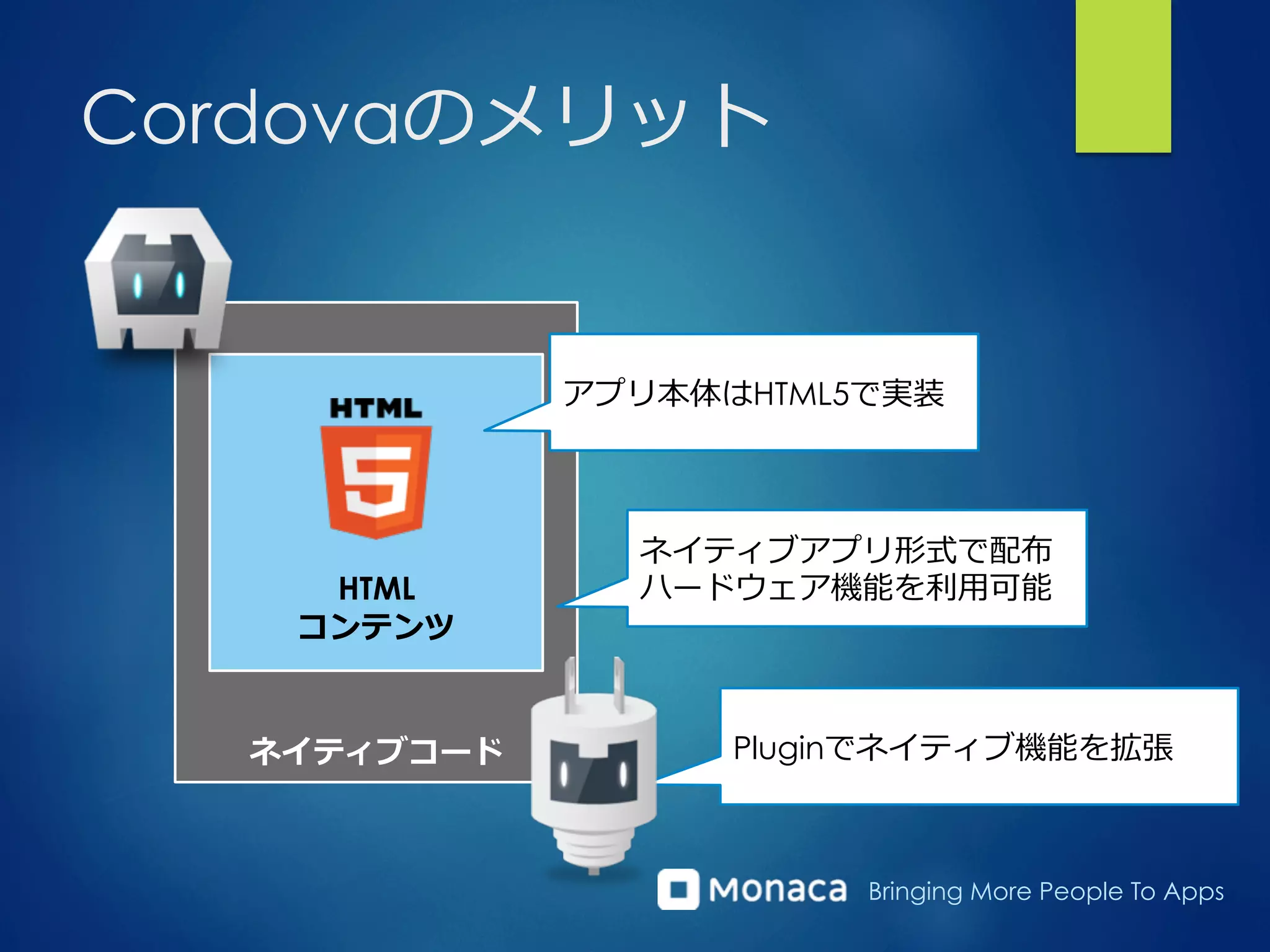 Cordovaのメリット

HTML

5

HTML
コンテンツ

ネイティブコード

アプリ本体はHTML5で実装

ネイティブアプリ形式で配布
ハードウェア機能を利用可能

Pluginでネイティブ機能を拡張

Monaca Bringing More People To Apps